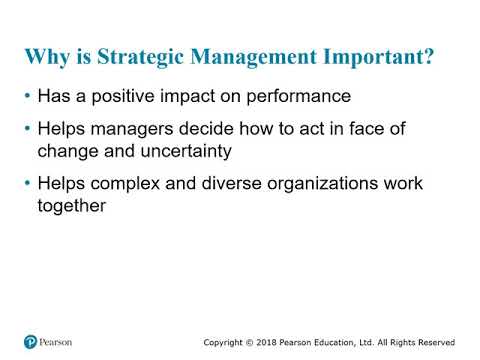 Why is Strategic Management Important?

• Has a positive impact on performance

• Helps managers decide how to act in face of change and uncertainty

• Helps complex and diverse organizations work together

Pearson

Copyright © 2018 Pearson Education, Ltd. All Rights Reserved